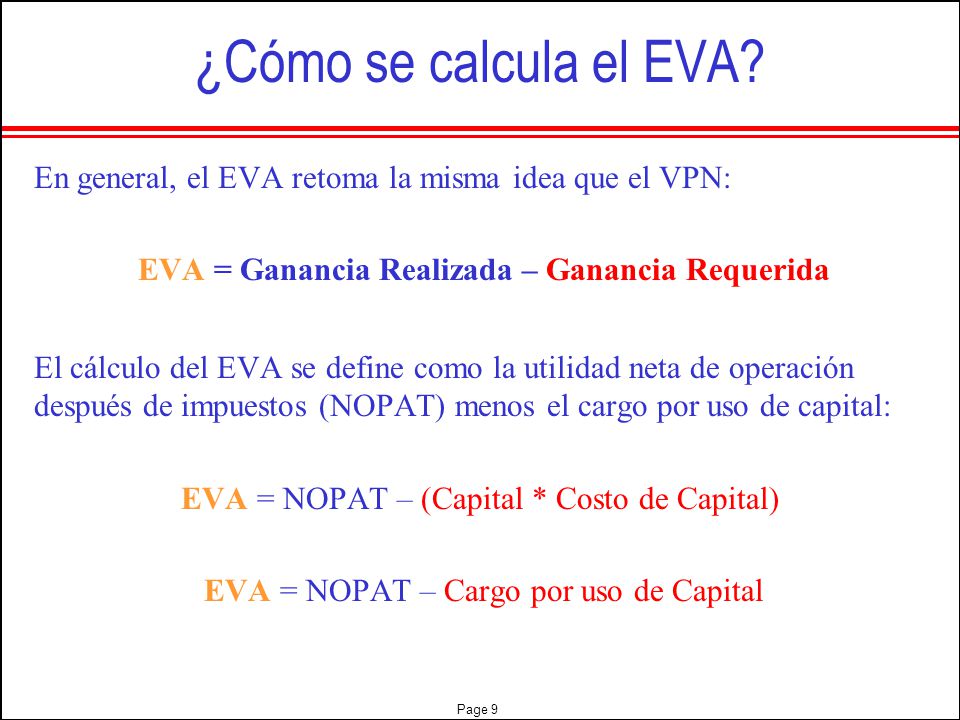 ¿Cómo se calcula el EVA?

En general, el EVA retoma la misma idea que el VPN:

EVA = Ganancia Realizada – Ganancia Requerida

El cálculo del EVA se define como la utilidad neta de operación después de impuestos (NOPAT) menos el cargo por uso de capital:

EVA = NOPAT – (Capital * Costo de Capital)

EVA = NOPAT – Cargo por uso de Capital

Page 9